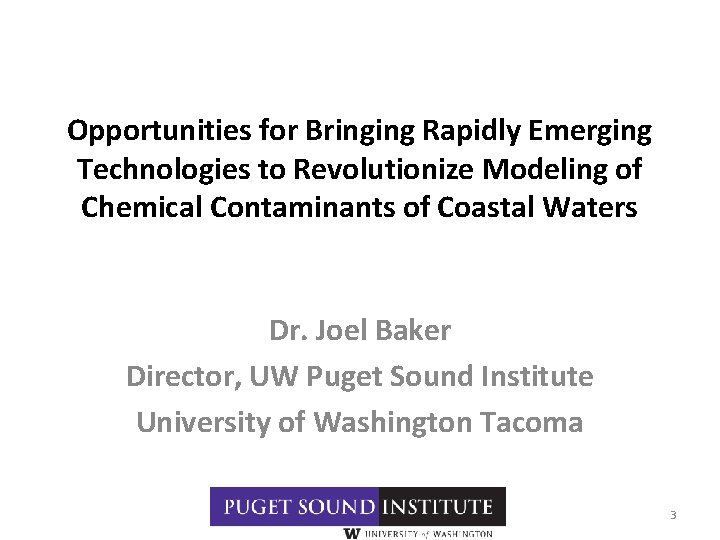 Opportunities for Bringing Rapidly Emerging Technologies to Revolutionize Modeling of Chemical Contaminants of Coastal Waters

Dr. Joel Baker
Director, UW Puget Sound Institute
University of Washington Tacoma

PUGET SOUND INSTITUTE
W UNIVERSITY of WASHINGTON

3